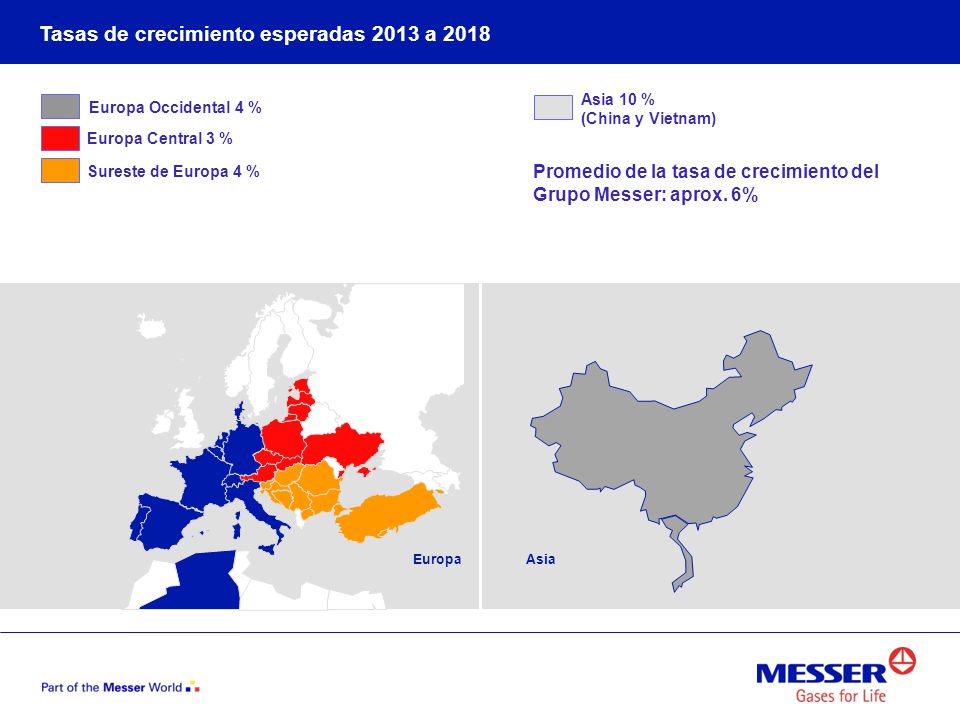 Tasas de crecimiento esperadas 2013 a 2018

Europa Occidental 4 %

Europa Central 3 %

Sureste de Europa 4 %

Asia 10 %
(China y Vietnam)

Promedio de la tasa de crecimiento del Grupo Messer: aprox. 6%

Europa

Asia

Part of the Messer World

MESSER
Gases for Life